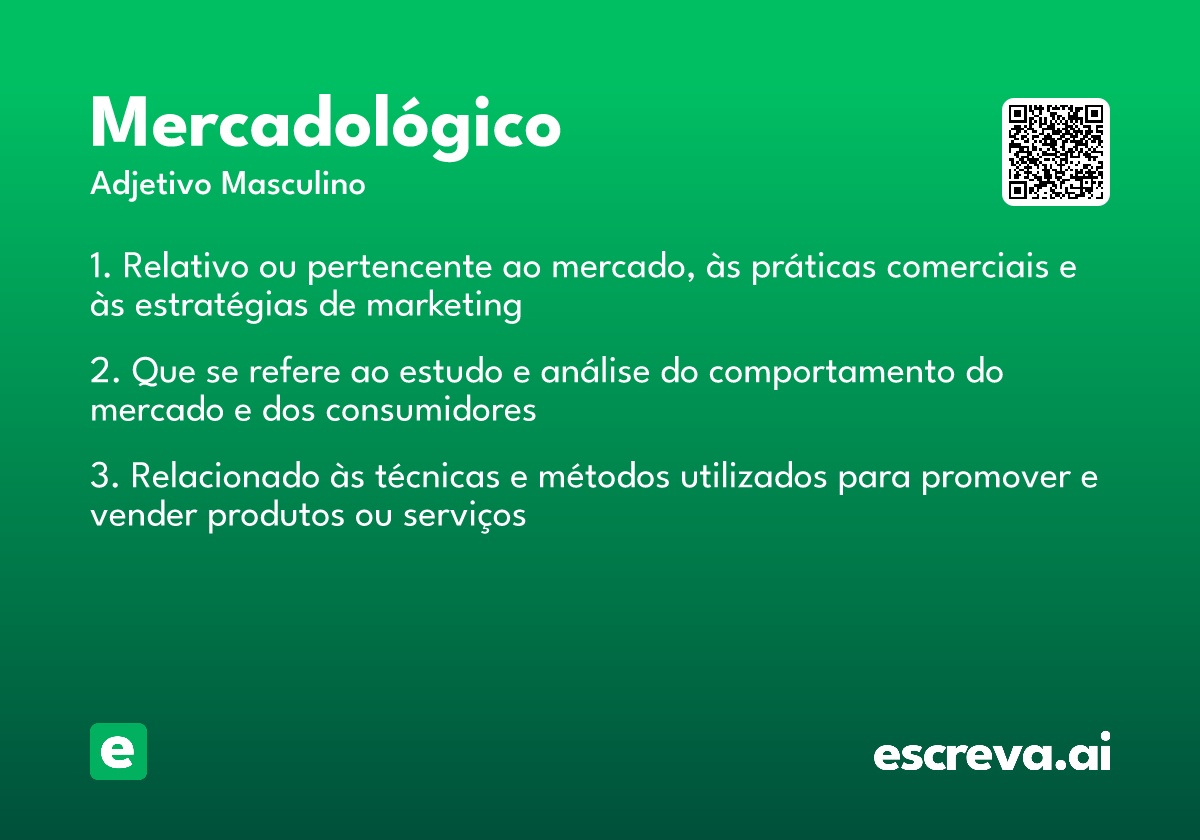 Mercadológico
Adjetivo Masculino

1. Relativo ou pertencente ao mercado, às práticas comerciais e às estratégias de marketing

2. Que se refere ao estudo e análise do comportamento do mercado e dos consumidores

3. Relacionado às técnicas e métodos utilizados para promover e vender produtos ou serviços

e

escreva.ai